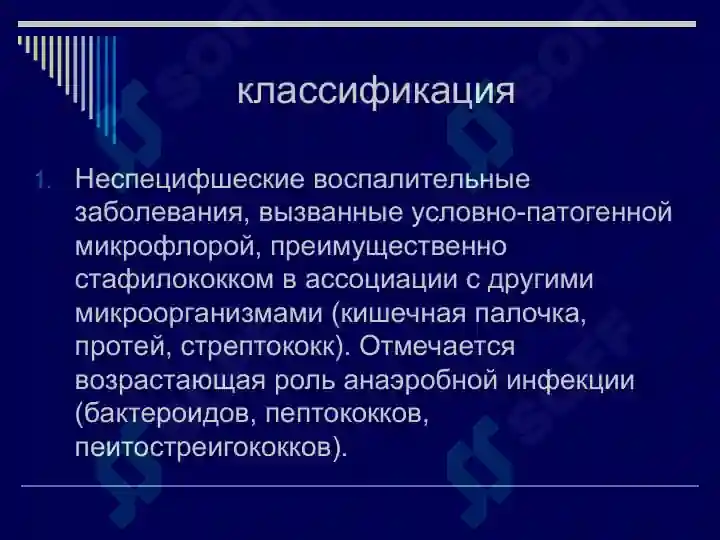 классификация

1. Неспецифшеские воспалительные заболевания, вызванные условно-патогенной микрофлорой, преимущественно стафилококком в ассоциации с другими микроорганизмами (кишечная палочка, протей, стрептококк). Отмечается возрастающая роль анаэробной инфекции (бактероидов, пептококков, пеитостреигококков).